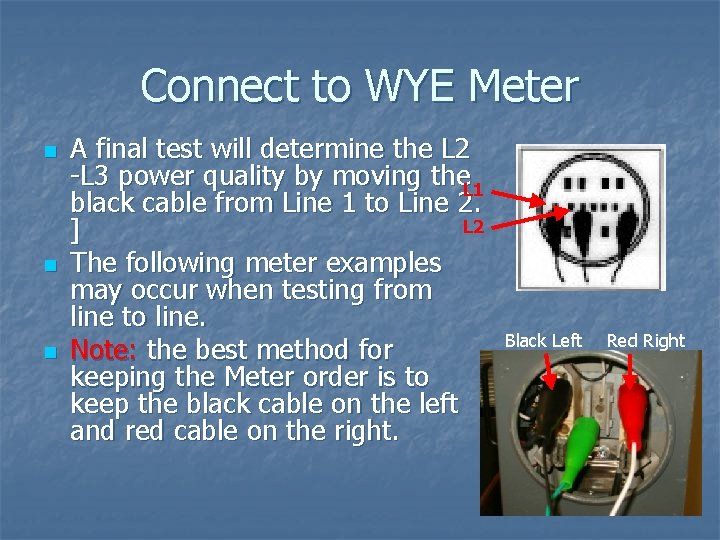 Connect to WYE Meter

A final test will determine the L2 -L3 power quality by moving the black cable from Line 1 to Line 2. ]

The following meter examples may occur when testing from line to line.

Note: the best method for keeping the Meter order is to keep the black cable on the left and red cable on the right.

L1

L2

Black Left

Red Right